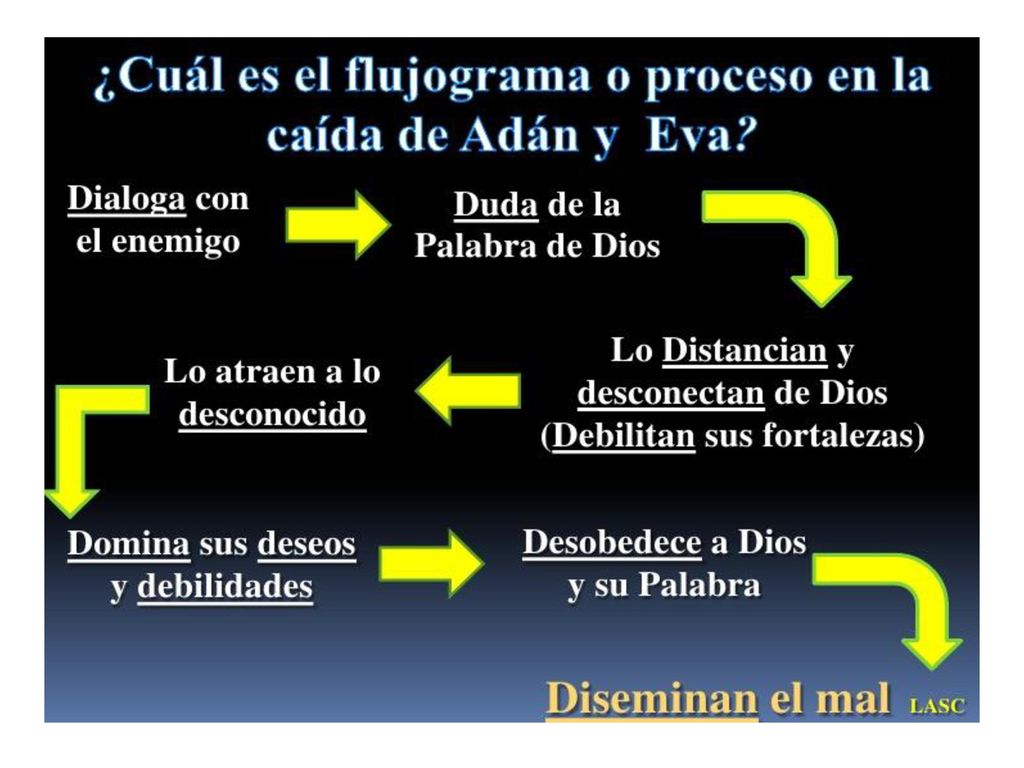 ¿Cuál es el flujograma o proceso en la caída de Adán y Eva?

Dialoga con el enemigo

Duda de la Palabra de Dios

Lo Distancian y desconectan de Dios (Debilitan sus fortalezas)

Lo atraen a lo desconocido

Domina sus deseos y debilidades

Desobedece a Dios y su Palabra

Diseminan el mal LASC